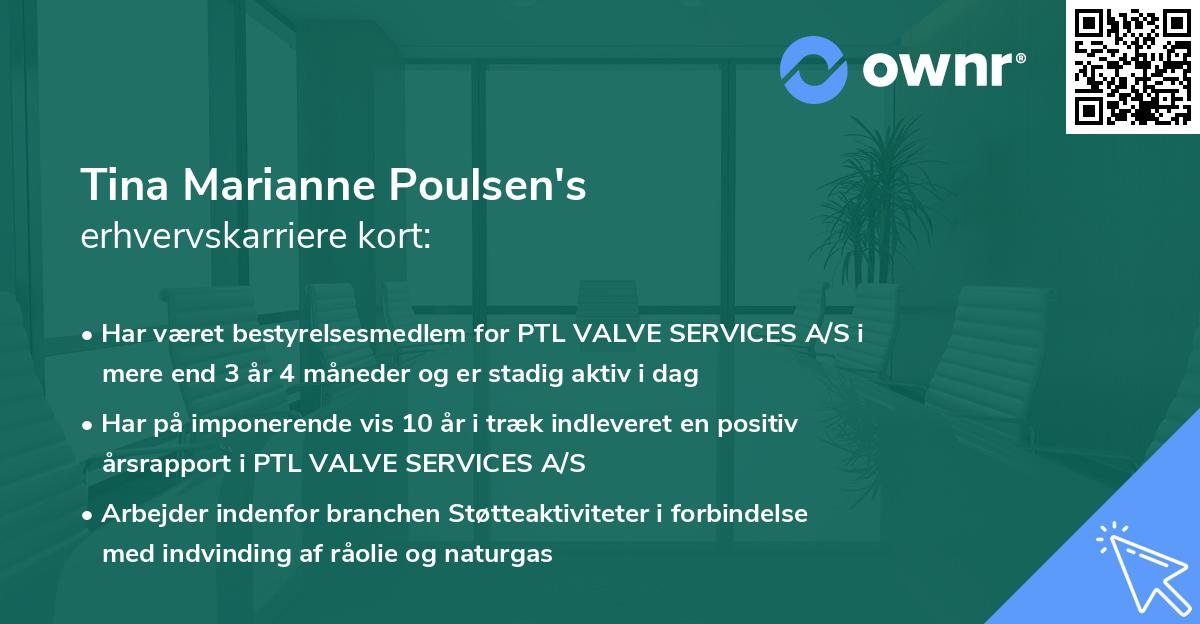 ownr®

Tina Marianne Poulsen's
erhvervskarriere kort:

• Har været bestyrelsesmedlem for PTL VALVE SERVICES A/S i mere end 3 år 4 måneder og er stadig aktiv i dag

• Har på imponerende vis 10 år i træk indleveret en positiv årsrapport i PTL VALVE SERVICES A/S

• Arbejder indenfor branchen Støtteaktiviteter i forbindelse med indvinding af råolie og naturgas